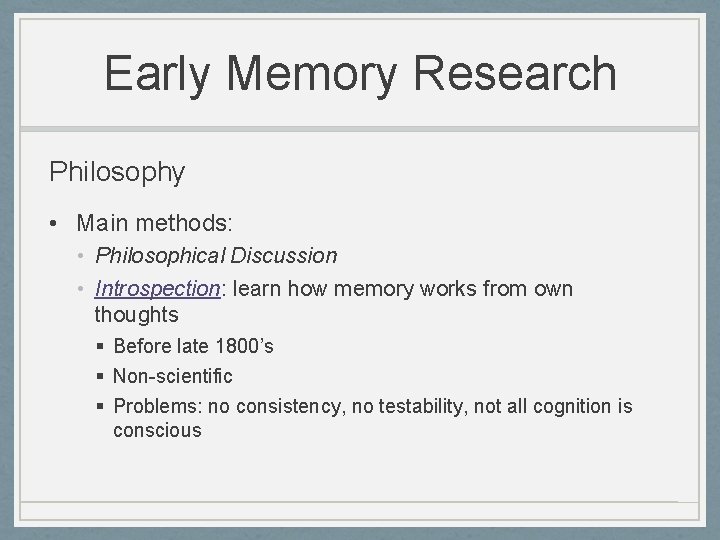 Early Memory Research

Philosophy

• Main methods:
  • Philosophical Discussion
  • Introspection: learn how memory works from own thoughts
    ▪ Before late 1800's
    ▪ Non-scientific
    ▪ Problems: no consistency, no testability, not all cognition is conscious